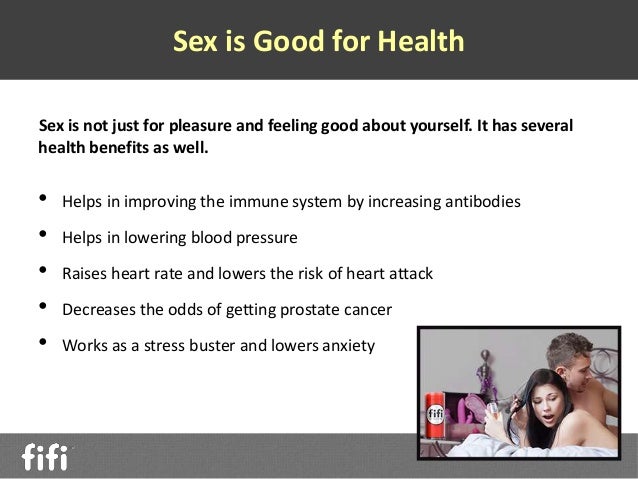 Sex is Good for Health

Sex is not just for pleasure and feeling good about yourself. It has several health benefits as well.

• Helps in improving the immune system by increasing antibodies
• Helps in lowering blood pressure
• Raises heart rate and lowers the risk of heart attack
• Decreases the odds of getting prostate cancer
• Works as a stress buster and lowers anxiety

fifi

fifi